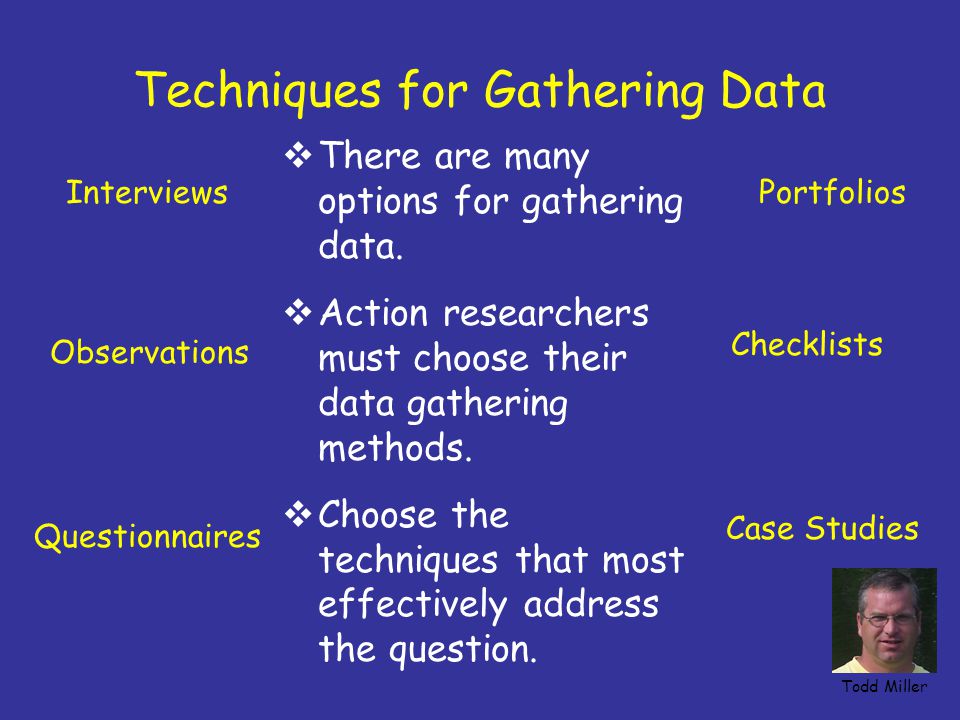 Techniques for Gathering Data

Interviews

Observations

Questionnaires

❖ There are many options for gathering data.

❖ Action researchers must choose their data gathering methods.

❖ Choose the techniques that most effectively address the question.

Portfolios

Checklists

Case Studies

Todd Miller